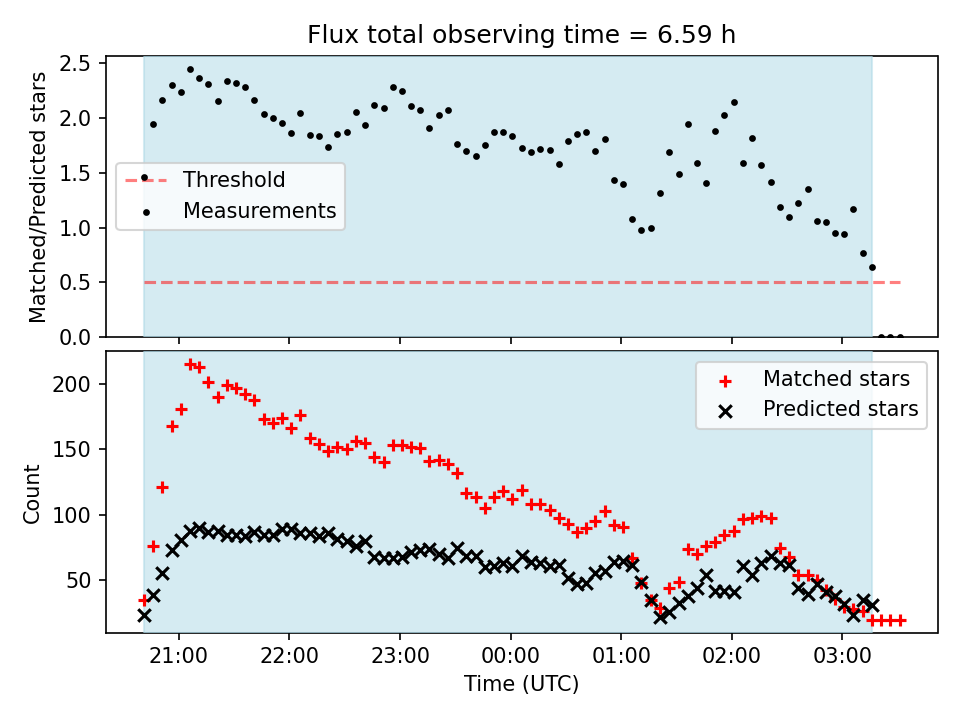 Flux total observing time = 6.59 h

Matched/Predicted stars

2.5
2.0
1.5
1.0
0.5
0.0

Threshold
Measurements

Count

200
150
100
50

Matched stars
Predicted stars

21:00
22:00
23:00
00:00
01:00
02:00
03:00

Time (UTC)